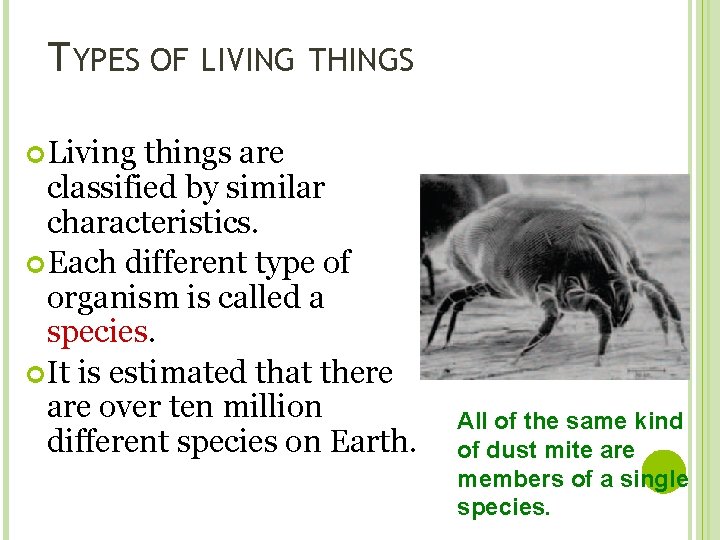 TYPES OF LIVING THINGS

Living things are classified by similar characteristics.

Each different type of organism is called a species.

It is estimated that there are over ten million different species on Earth.

All of the same kind of dust mite are members of a single species.